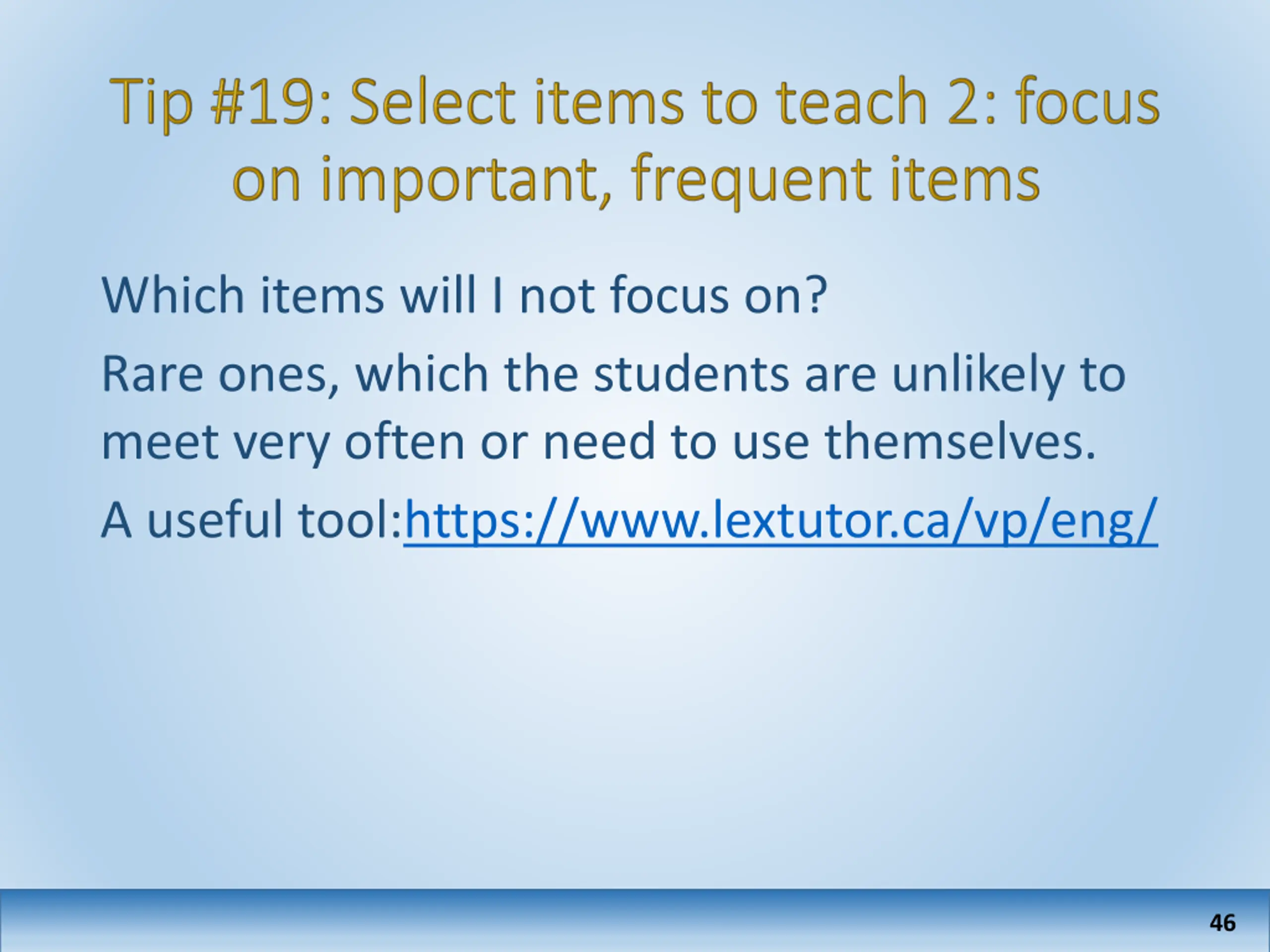 Tip #19: Select items to teach 2: focus on important, frequent items

Which items will I not focus on?

Rare ones, which the students are unlikely to meet very often or need to use themselves.

A useful tool:https://www.lextutor.ca/vp/eng/

46